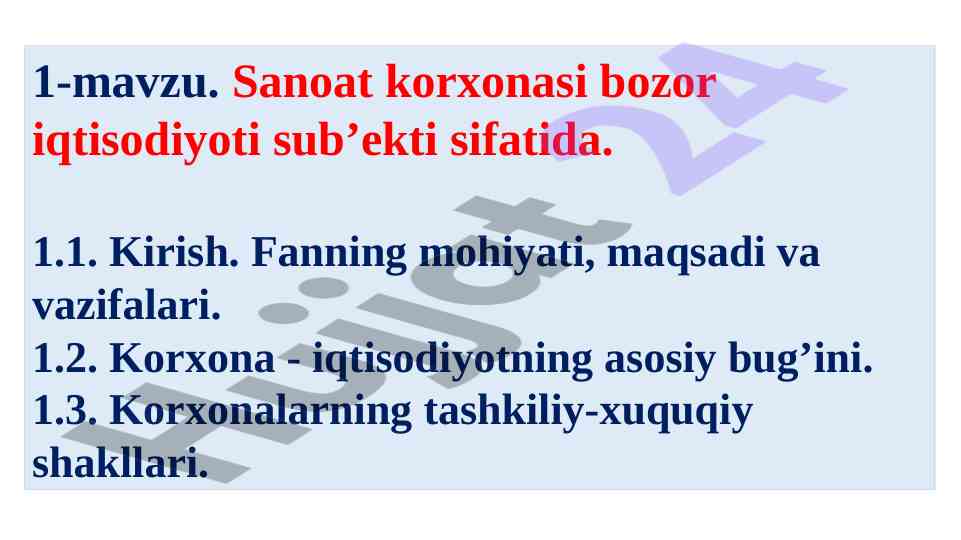 1-mavzu. Sanoat korxonasi bozor iqtisodiyoti sub’ekti sifatida.

1.1. Kirish. Fanning mohiyati, maqsadi va vazifalari.
1.2. Korxona - iqtisodiyotning asosiy bug’ini.
1.3. Korxonalarning tashkiliy-xuquqiy shakllari.

Hujjat 24